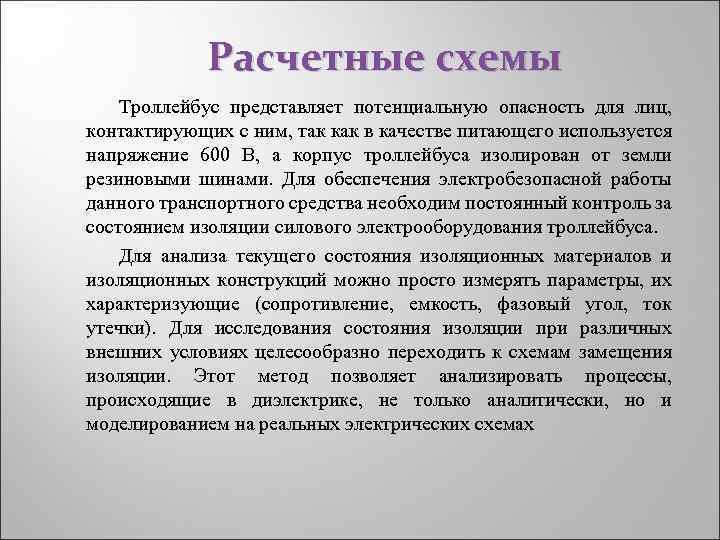 Расчетные схемы

Троллейбус представляет потенциальную опасность для лиц, контактирующих с ним, так как в качестве питающего используется напряжение 600 В, а корпус троллейбуса изолирован от земли резиновыми шинами. Для обеспечения электробезопасной работы данного транспортного средства необходим постоянный контроль за состоянием изоляции силового электрооборудования троллейбуса.

Для анализа текущего состояния изоляционных материалов и изоляционных конструкций можно просто измерять параметры, их характеризующие (сопротивление, емкость, фазовый угол, ток утечки). Для исследования состояния изоляции при различных внешних условиях целесообразно переходить к схемам замещения изоляции. Этот метод позволяет анализировать процессы, происходящие в диэлектрике, не только аналитически, но и моделированием на реальных электрических схемах